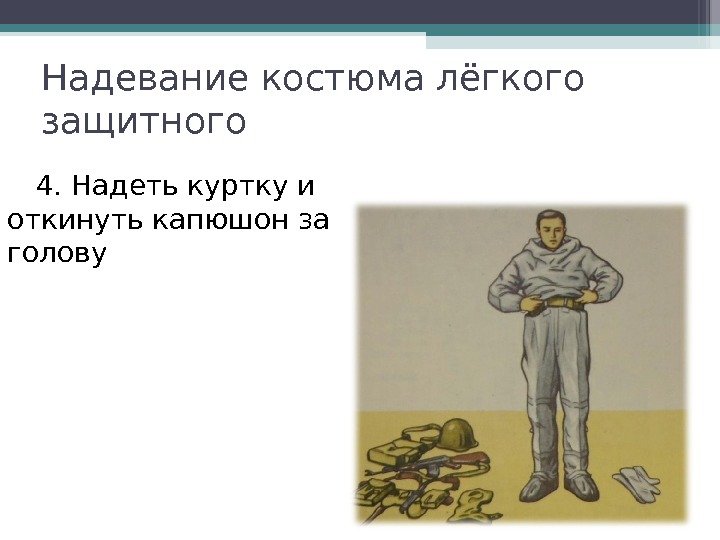 Надевание костюма лёгкого защитного

4. Надеть куртку и откинуть капюшон за голову